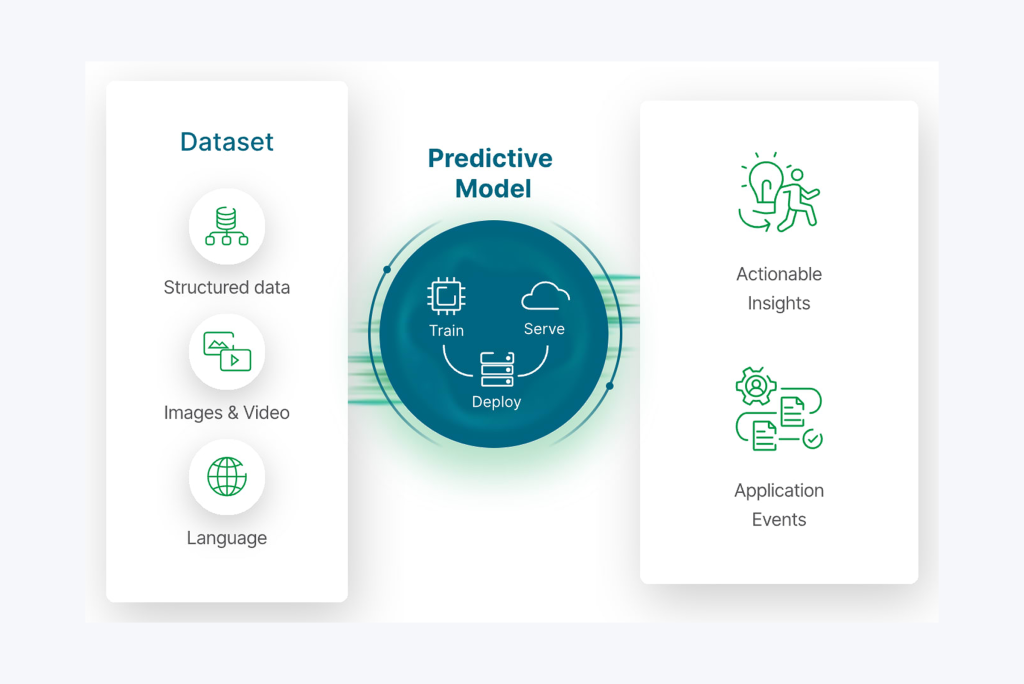 Dataset

Structured data

Images & Video

Language

Predictive Model

Train

Serve

Deploy

Actionable Insights

Application Events